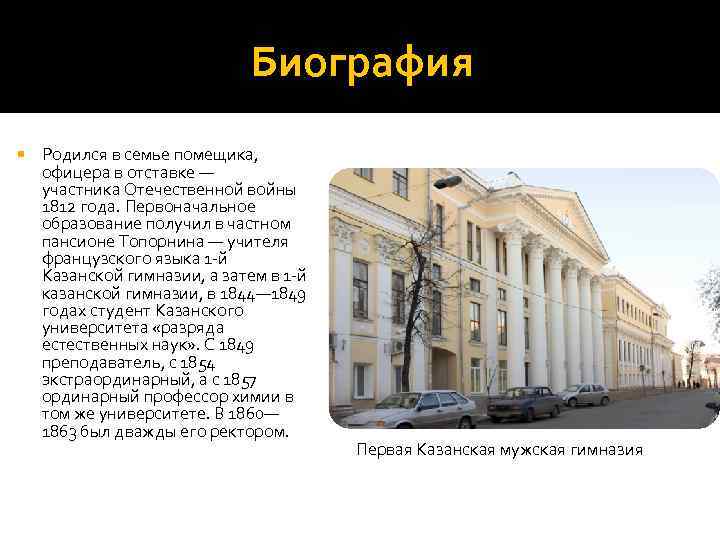 Биография

Родился в семье помещика, офицера в отставке — участника Отечественной войны 1812 года. Первоначальное образование получил в частном пансионе Топорнина — учителя французского языка 1-й Казанской гимназии, а затем в 1-й казанской гимназии, в 1844—1849 годах студент Казанского университета «разряда естественных наук». С 1849 преподаватель, с 1854 экстраординарный, а с 1857 ординарный профессор химии в том же университете. В 1860—1863 был дважды его ректором.

Первая Казанская мужская гимназия